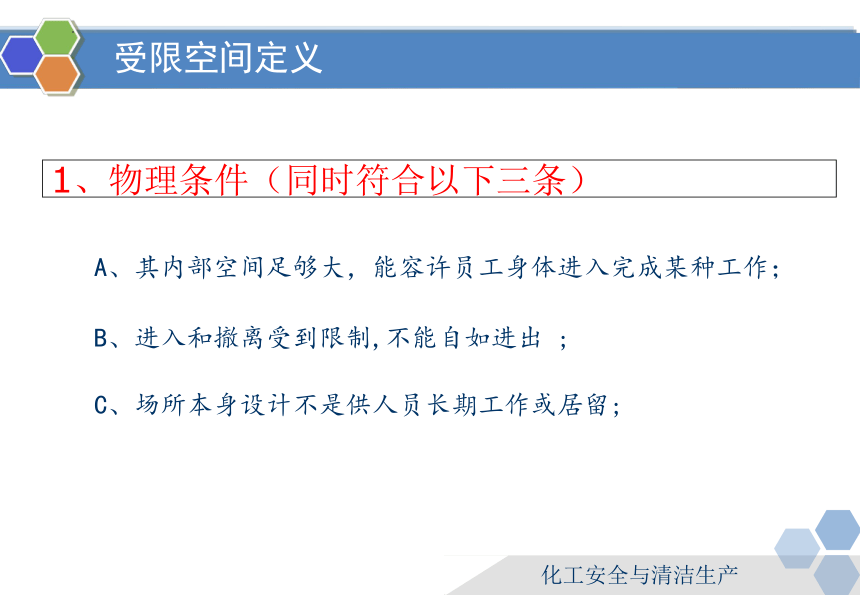 受限空间定义

1、物理条件（同时符合以下三条）

A、其内部空间足够大，能容许员工身体进入完成某种工作；

B、进入和撤离受到限制，不能自如进出 ；

C、场所本身设计不是供人员长期工作或居留；

化工安全与清洁生产